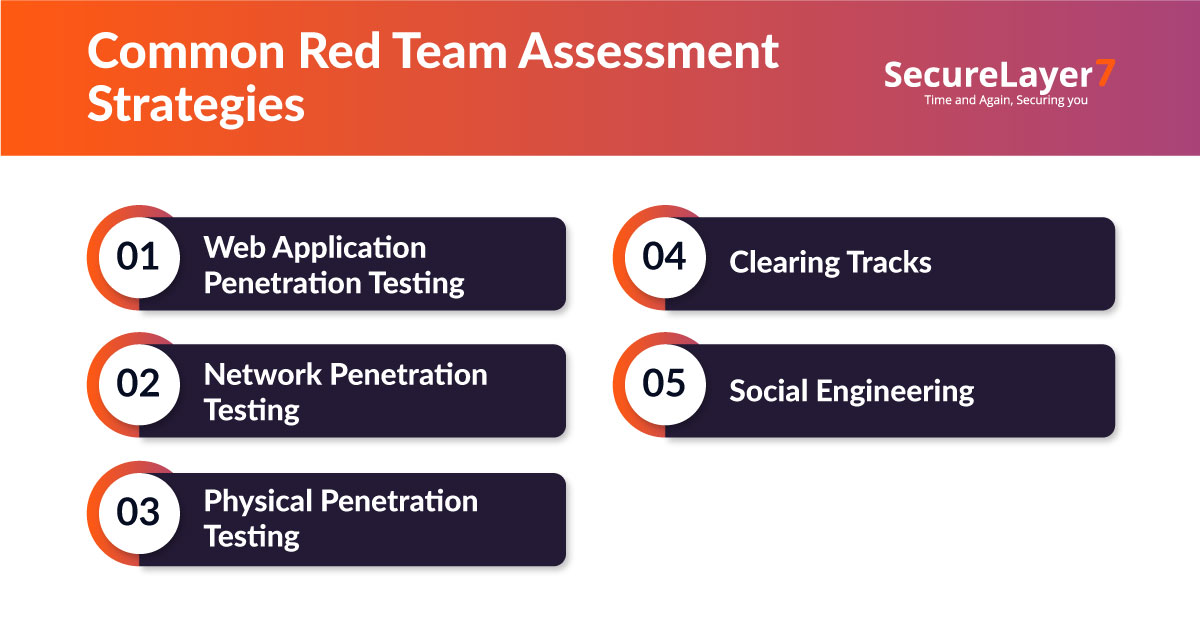 Common Red Team Assessment Strategies

SecureLayer7
Time and Again, Securing you

01 Web Application Penetration Testing

02 Network Penetration Testing

03 Physical Penetration Testing

04 Clearing Tracks

05 Social Engineering